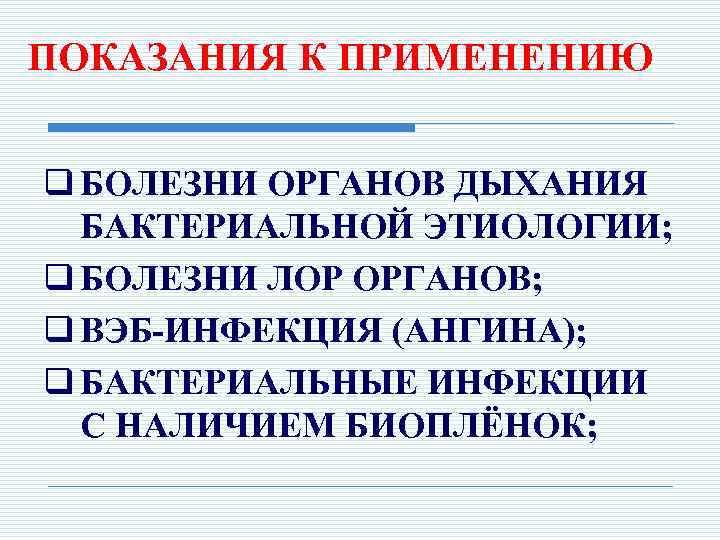 ПОКАЗАНИЯ К ПРИМЕНЕНИЮ

❑ БОЛЕЗНИ ОРГАНОВ ДЫХАНИЯ БАКТЕРИАЛЬНОЙ ЭТИОЛОГИИ;
❑ БОЛЕЗНИ ЛОР ОРГАНОВ;
❑ ВЭБ-ИНФЕКЦИЯ (АНГИНА);
❑ БАКТЕРИАЛЬНЫЕ ИНФЕКЦИИ С НАЛИЧИЕМ БИОПЛЁНОК;